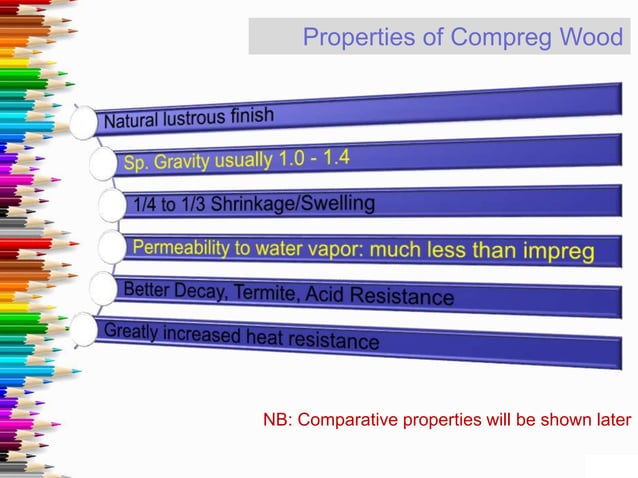 Properties of Compreg Wood

Natural lustrous finish

Sp. Gravity usually 1.0 - 1.4

1/4 to 1/3 Shrinkage/Swelling

Permeability to water vapor: much less than impreg

Better Decay, Termite, Acid Resistance

Greatly increased heat resistance

NB: Comparative properties will be shown later